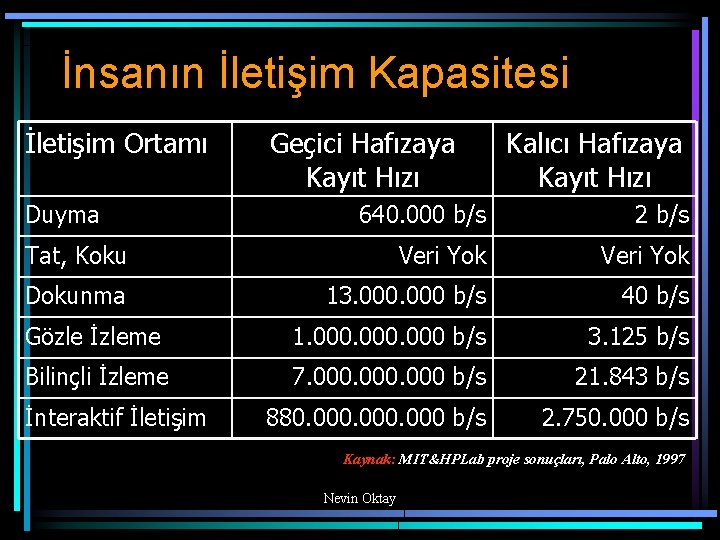 İnsanın İletişim Kapasitesi

| İletişim Ortamı | Geçici Hafızaya Kayıt Hızı | Kalıcı Hafızaya Kayıt Hızı |
|---|---|---|
| Duyma | 640.000 b/s | 2 b/s |
| Tat, Koku | Veri Yok | Veri Yok |
| Dokunma | 13.000.000 b/s | 40 b/s |
| Gözle İzleme | 1.000.000.000 b/s | 3.125 b/s |
| Bilinçli İzleme | 7.000.000.000 b/s | 21.843 b/s |
| İnteraktif İletişim | 880.000.000.000 b/s | 2.750.000 b/s |

Kaynak: MIT&HPLab proje sonuçları, Palo Alto, 1997

Nevin Oktay